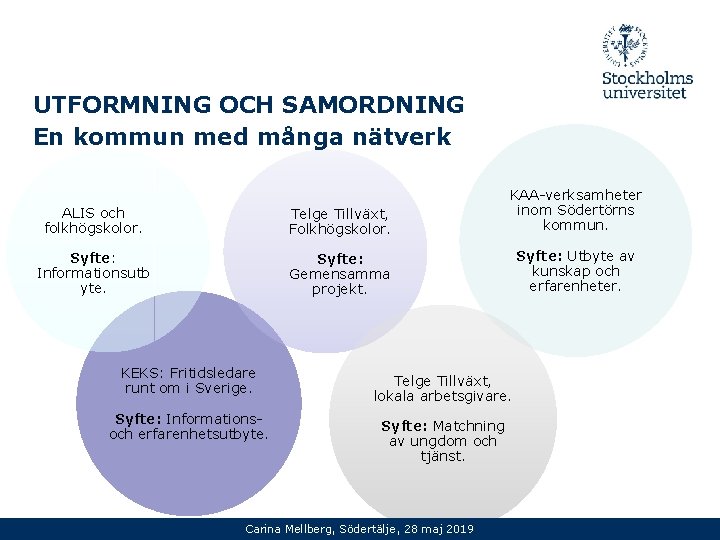 Stockholms universitet

UTFORMNING OCH SAMORDNING
En kommun med många nätverk

ALIS och folkhögskolor.

Syfte: Informationsutbyte.

Telge Tillväxt, Folkhögskolor.

Syfte: Gemensamma projekt.

KAA-verksamheter inom Södertörns kommun.

Syfte: Utbyte av kunskap och erfarenheter.

KEKS: Fritidsledare runt om i Sverige.

Syfte: Informations- och erfarenhetsutbyte.

Telge Tillväxt, lokala arbetsgivare.

Syfte: Matchning av ungdom och tjänst.

Carina Mellberg, Södertälje, 28 maj 2019